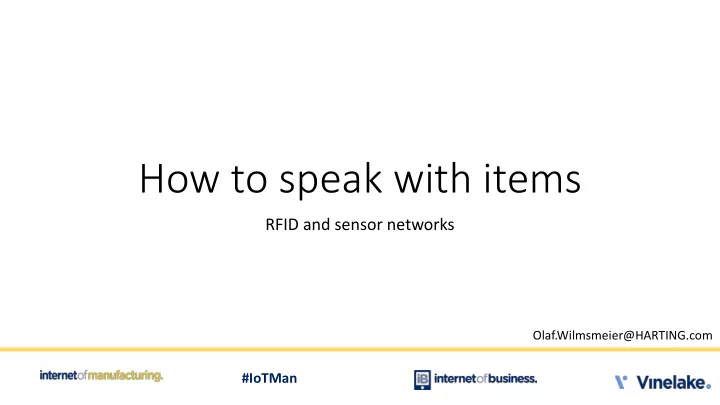 How to speak with items

RFID and sensor networks

Olaf.Wilmsmeier@HARTING.com

internetofmanufacturing.

#IoTMan

iB internetofbusiness.

Vinelake.